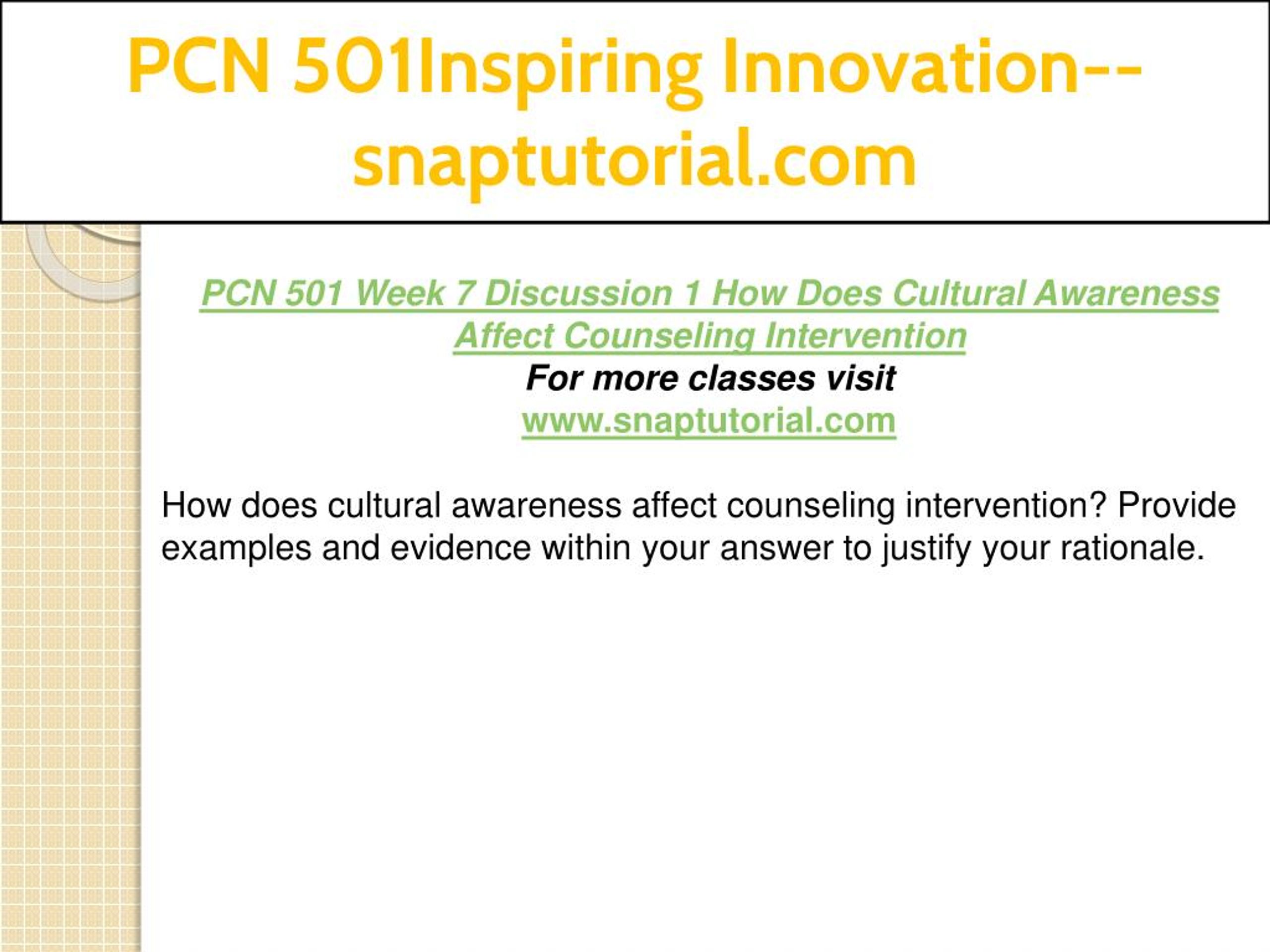 PCN 501Inspiring Innovation--snaptutorial.com

PCN 501 Week 7 Discussion 1 How Does Cultural Awareness Affect Counseling Intervention
For more classes visit
www.snaptutorial.com

How does cultural awareness affect counseling intervention? Provide examples and evidence within your answer to justify your rationale.